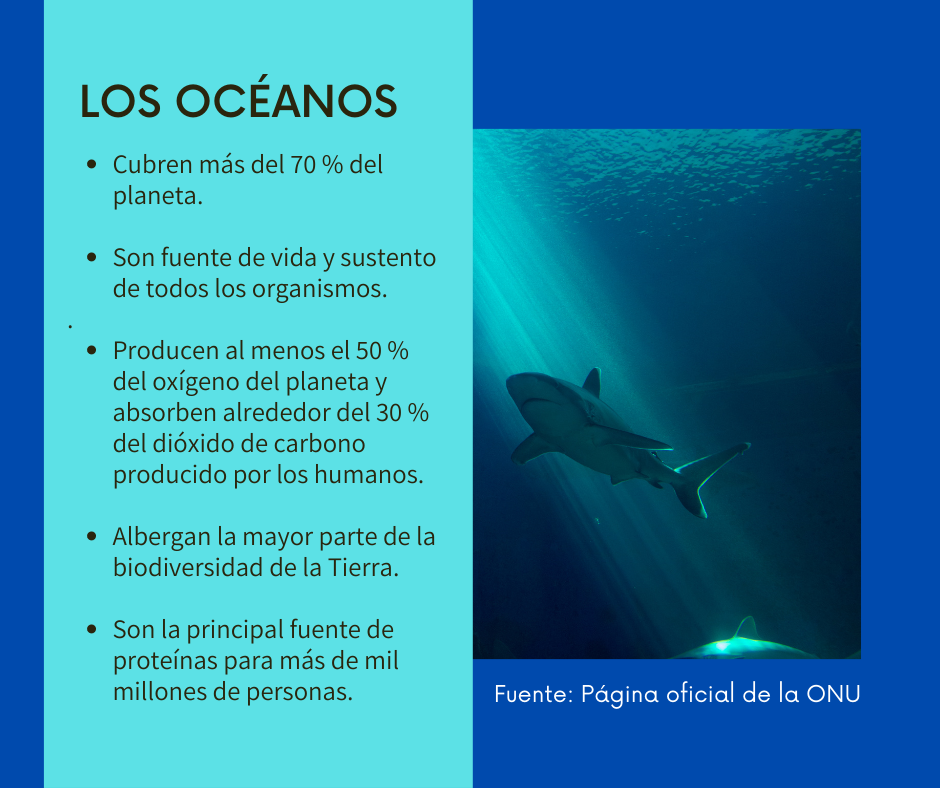 LOS OCÉANOS

- Cubren más del 70 % del planeta.

- Son fuente de vida y sustento de todos los organismos.

.

- Producen al menos el 50 % del oxígeno del planeta y absorben alrededor del 30 % del dióxido de carbono producido por los humanos.

- Albergan la mayor parte de la biodiversidad de la Tierra.

- Son la principal fuente de proteínas para más de mil millones de personas.

Fuente: Página oficial de la ONU